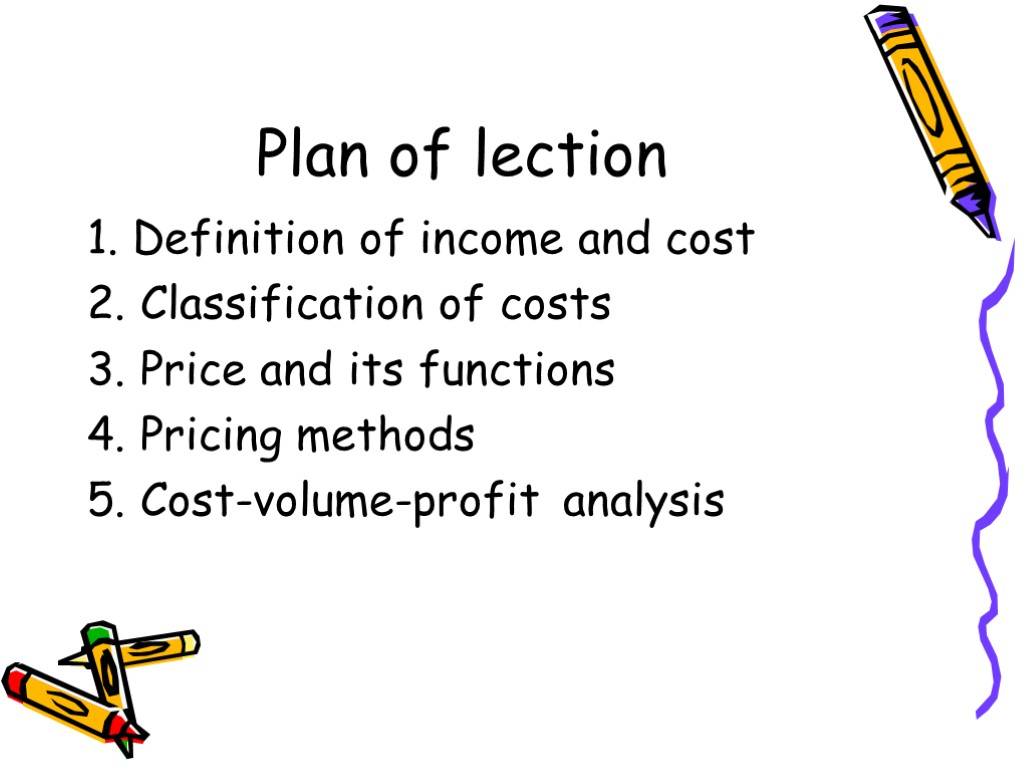 Plan of lection

1. Definition of income and cost
2. Classification of costs
3. Price and its functions
4. Pricing methods
5. Cost-volume-profit analysis